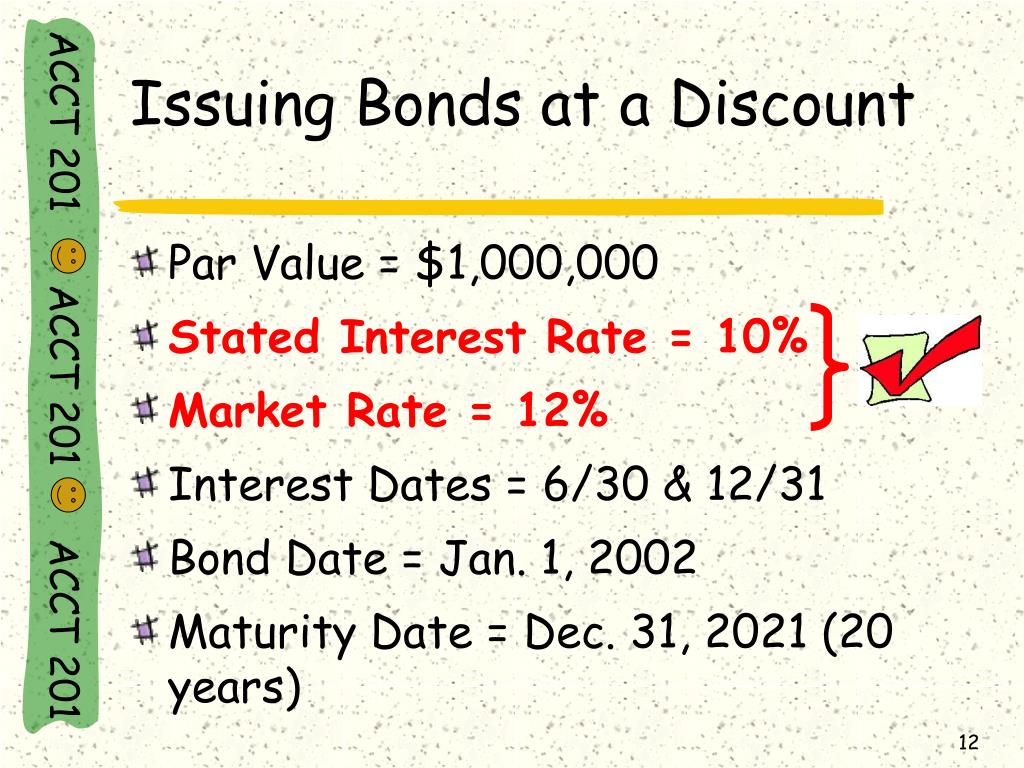 ACCT 201 ACCT 201 ACCT 201

Issuing Bonds at a Discount

Par Value = \$1,000,000

Stated Interest Rate = 10%

Market Rate = 12%

Interest Dates = 6/30 & 12/31

Bond Date = Jan. 1, 2002

Maturity Date = Dec. 31, 2021 (20 years)

12